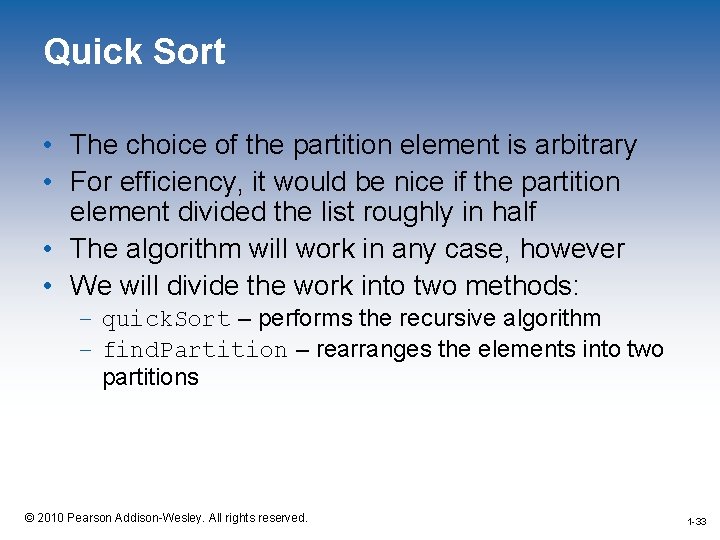 Quick Sort

• The choice of the partition element is arbitrary
• For efficiency, it would be nice if the partition element divided the list roughly in half
• The algorithm will work in any case, however
• We will divide the work into two methods:
 – quickSort – performs the recursive algorithm
 – findPartition – rearranges the elements into two partitions

© 2010 Pearson Addison-Wesley. All rights reserved.

1-33